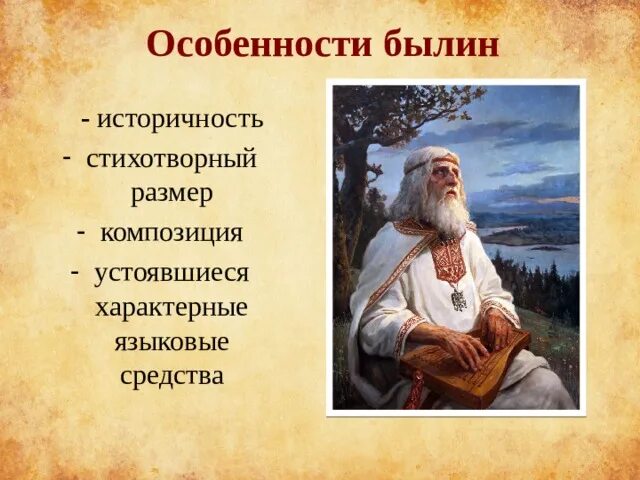 Особенности былин

- историчность
- стихотворный размер
- композиция
- устоявшиеся характерные языковые средства